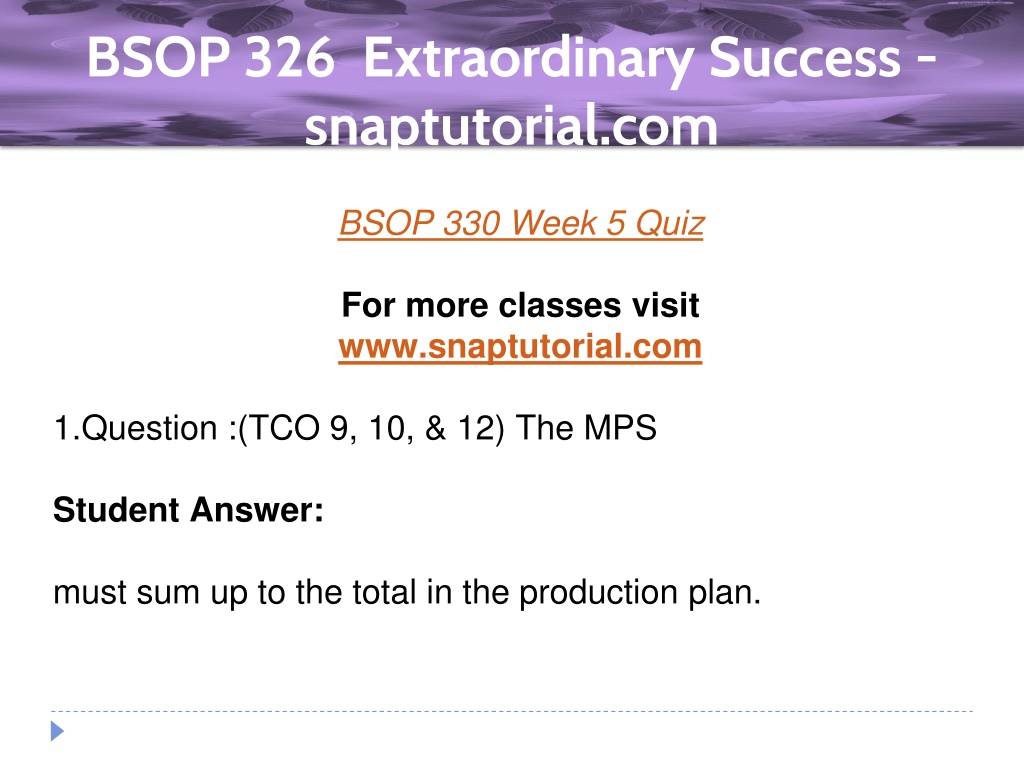 BSOP 326 Extraordinary Success - snaptutorial.com

BSOP 330 Week 5 Quiz

For more classes visit
www.snaptutorial.com

1.Question :(TCO 9, 10, & 12) The MPS

Student Answer:

must sum up to the total in the production plan.